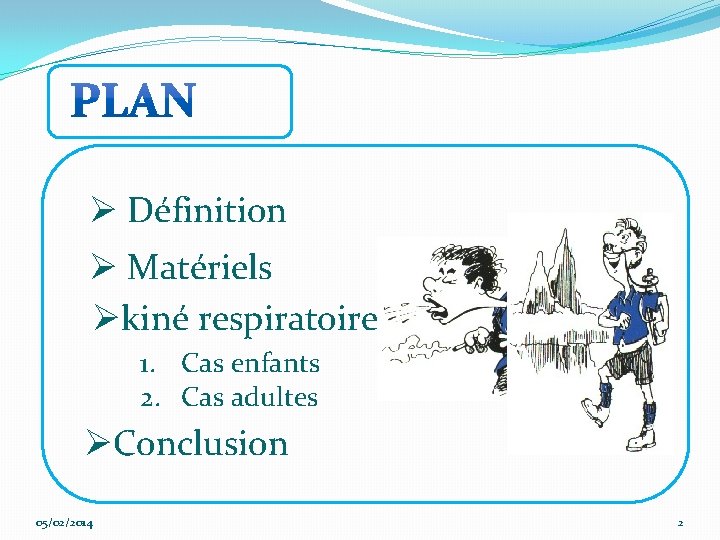 PLAN

➢ Définition

➢ Matériels

➢kiné respiratoire

1. Cas enfants
2. Cas adultes

➢Conclusion

05/02/2014

2